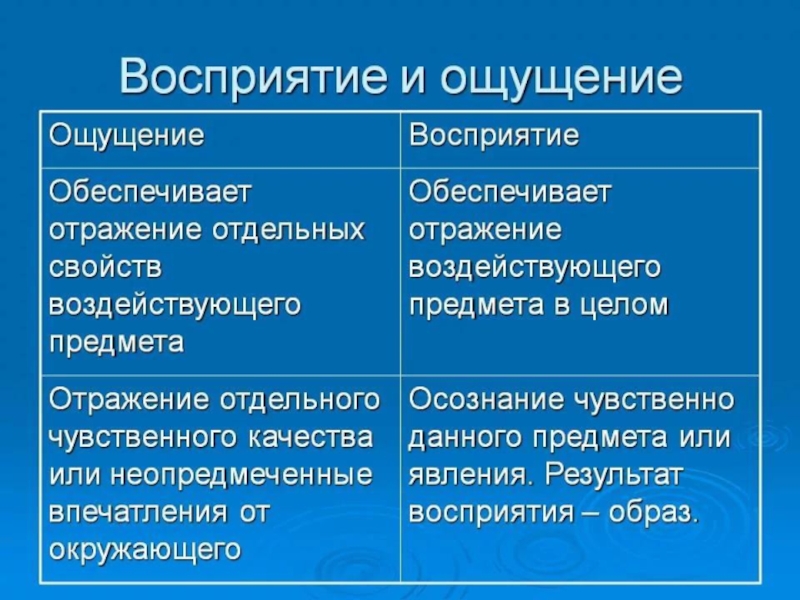 Восприятие и ощущение

| Ощущение | Восприятие |
|---|---|
| Обеспечивает отражение отдельных свойств воздействующего предмета | Обеспечивает отражение воздействующего предмета в целом |
| Отражение отдельного чувственного качества или неопредмеченные впечатления от окружающего | Осознание чувственно данного предмета или явления. Результат восприятия – образ. |